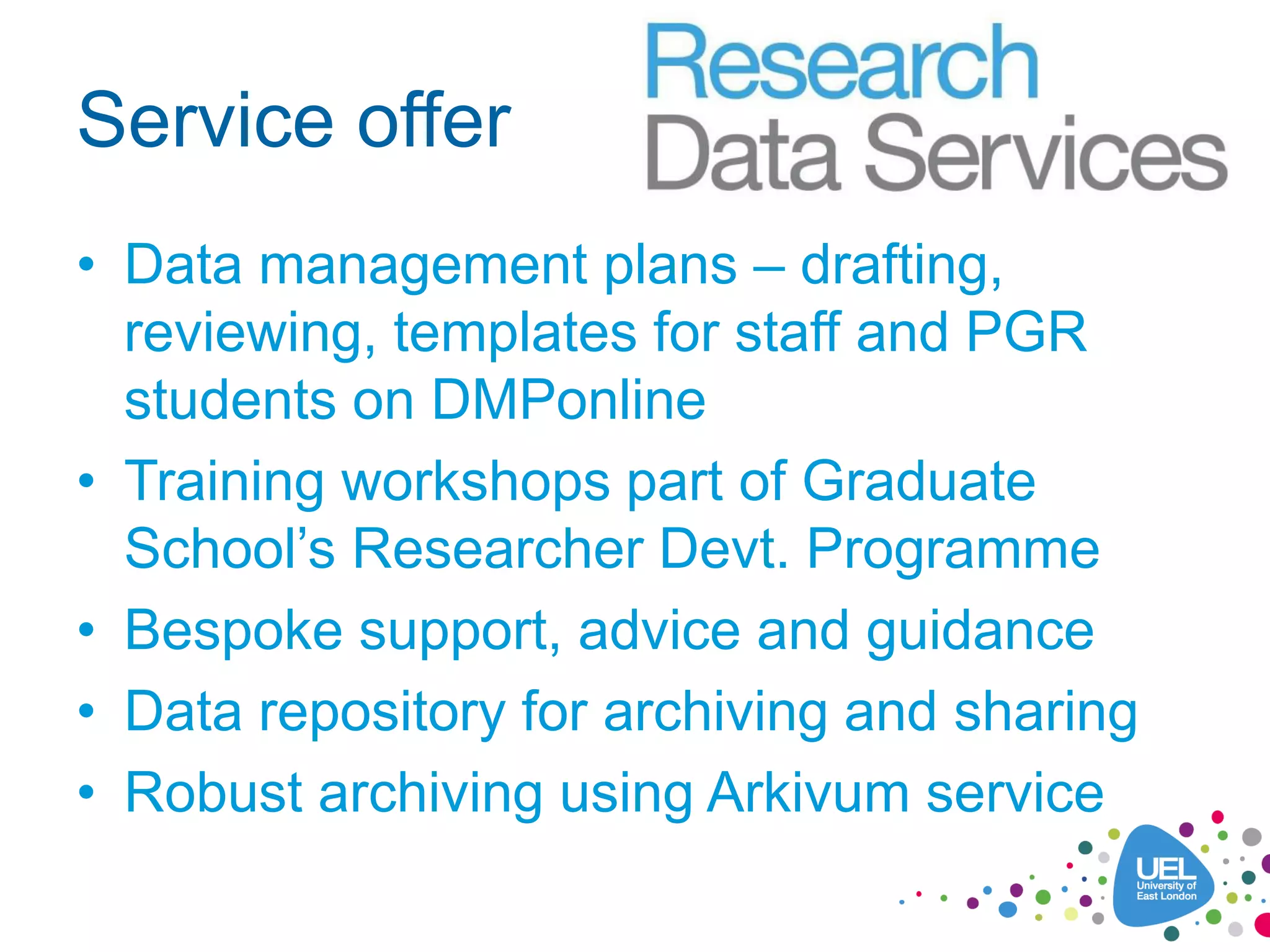 Service offer

Research Data Services

• Data management plans – drafting, reviewing, templates for staff and PGR students on DMPonline
• Training workshops part of Graduate School's Researcher Devt. Programme
• Bespoke support, advice and guidance
• Data repository for archiving and sharing
• Robust archiving using Arkivum service

UEL University of East London